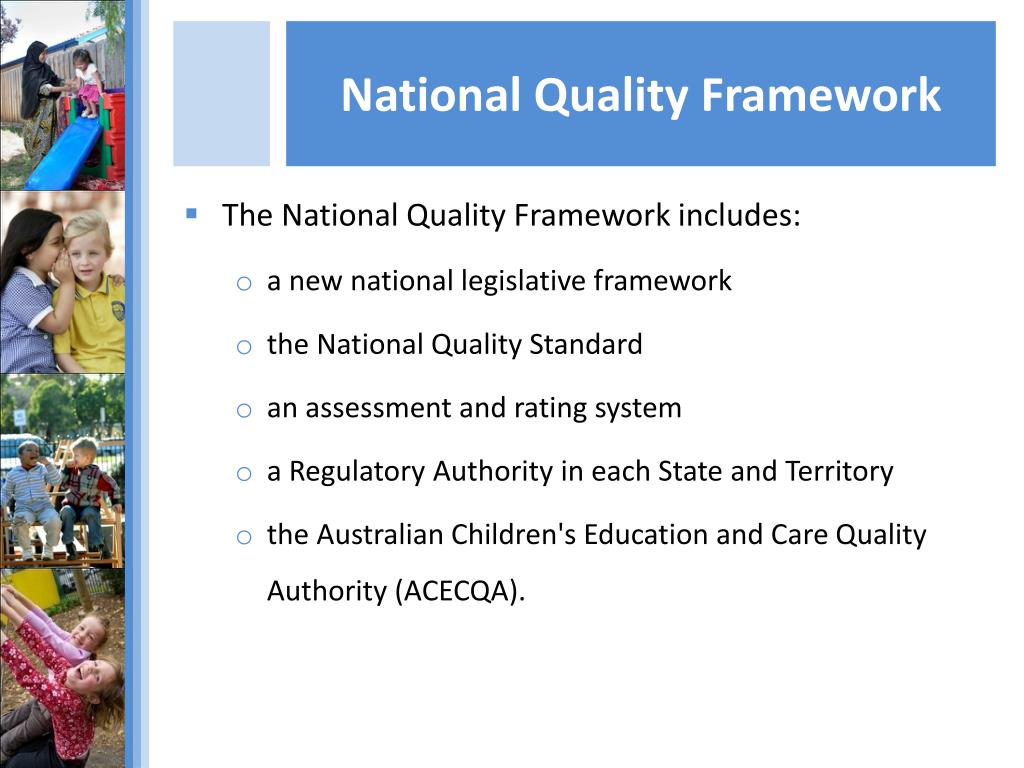 National Quality Framework

▪ The National Quality Framework includes:

o a new national legislative framework

o the National Quality Standard

o an assessment and rating system

o a Regulatory Authority in each State and Territory

o the Australian Children's Education and Care Quality Authority (ACECQA).